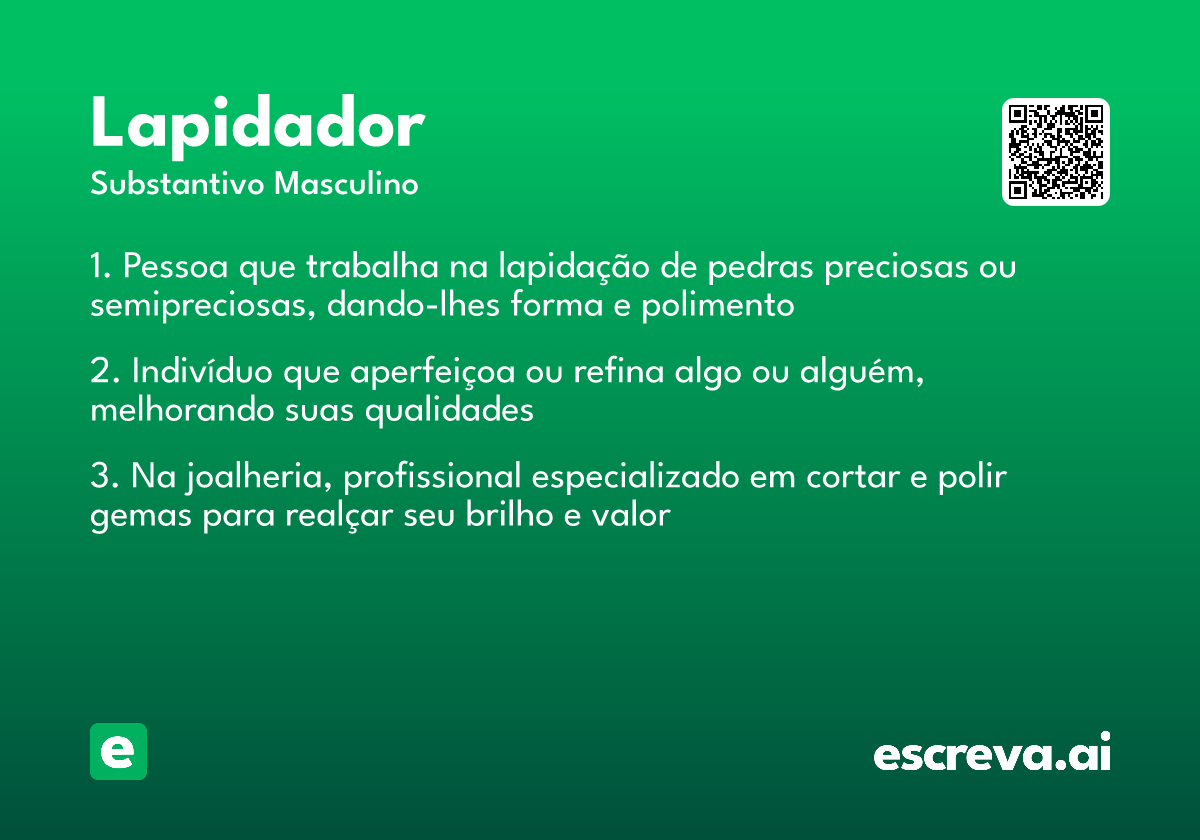 Lapidador
Substantivo Masculino

1. Pessoa que trabalha na lapidação de pedras preciosas ou semipreciosas, dando-lhes forma e polimento

2. Indivíduo que aperfeiçoa ou refina algo ou alguém, melhorando suas qualidades

3. Na joalheria, profissional especializado em cortar e polir gemas para realçar seu brilho e valor

e

escreva.ai